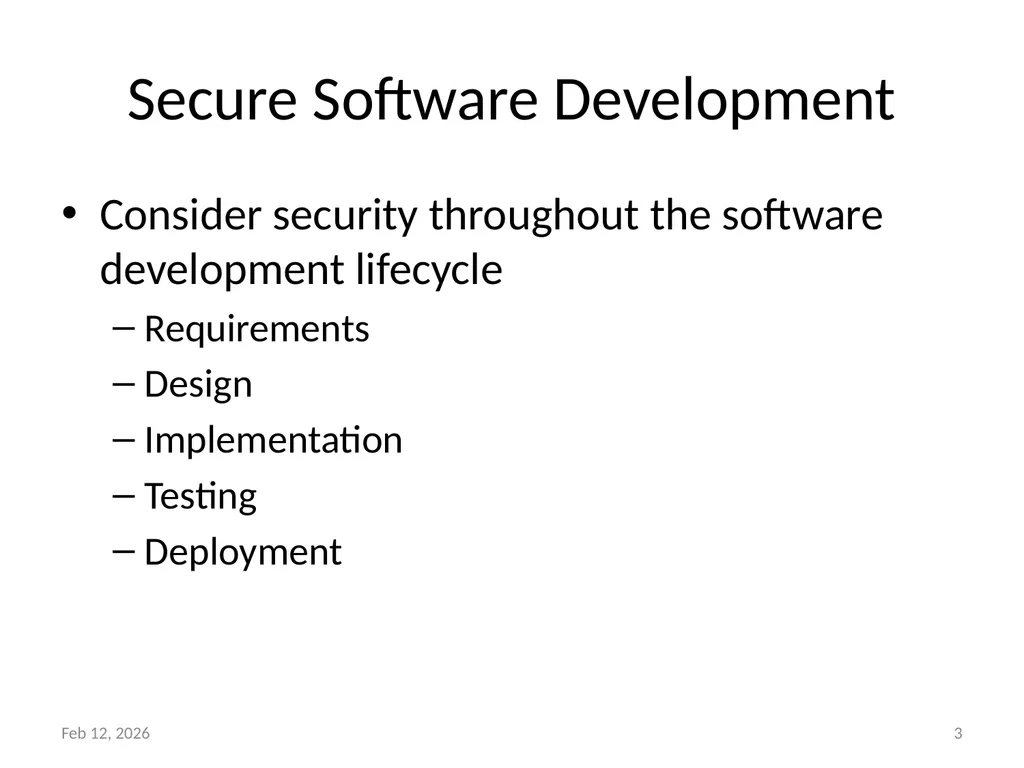 Secure Software Development

• Consider security throughout the software development lifecycle

– Requirements
– Design
– Implementation
– Testing
– Deployment

Feb 12, 2026

3